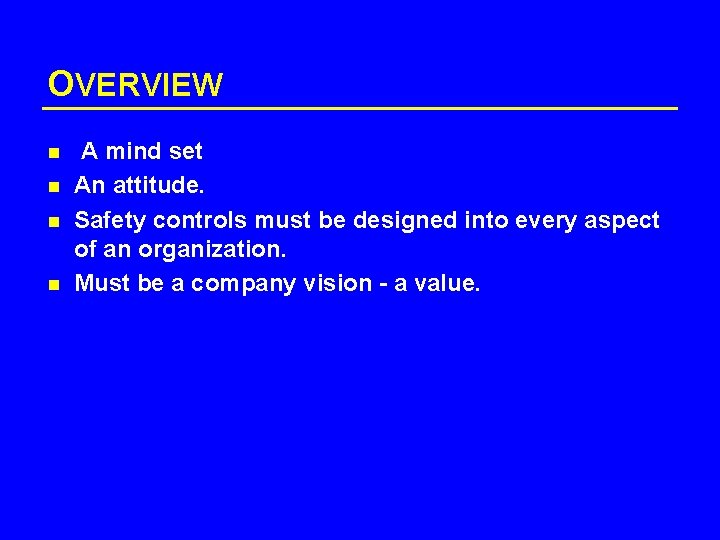 OVERVIEW

- A mind set
- An attitude.
- Safety controls must be designed into every aspect of an organization.
- Must be a company vision - a value.